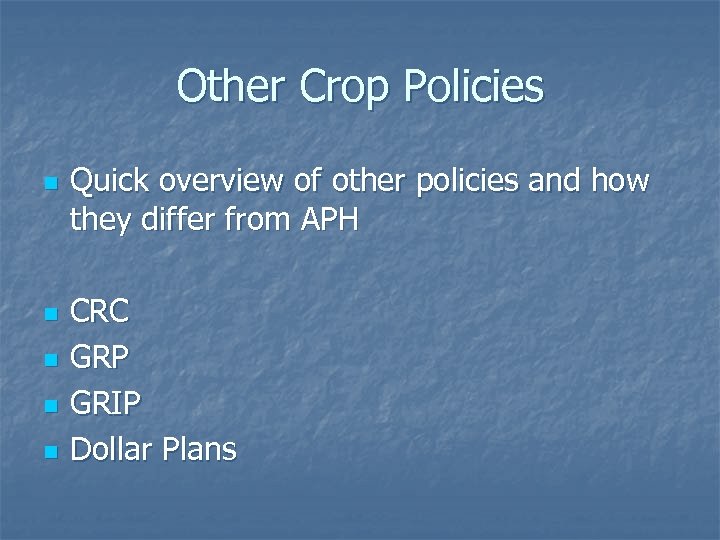 Other Crop Policies

- Quick overview of other policies and how they differ from APH

- CRC
- GRP
- GRIP
- Dollar Plans